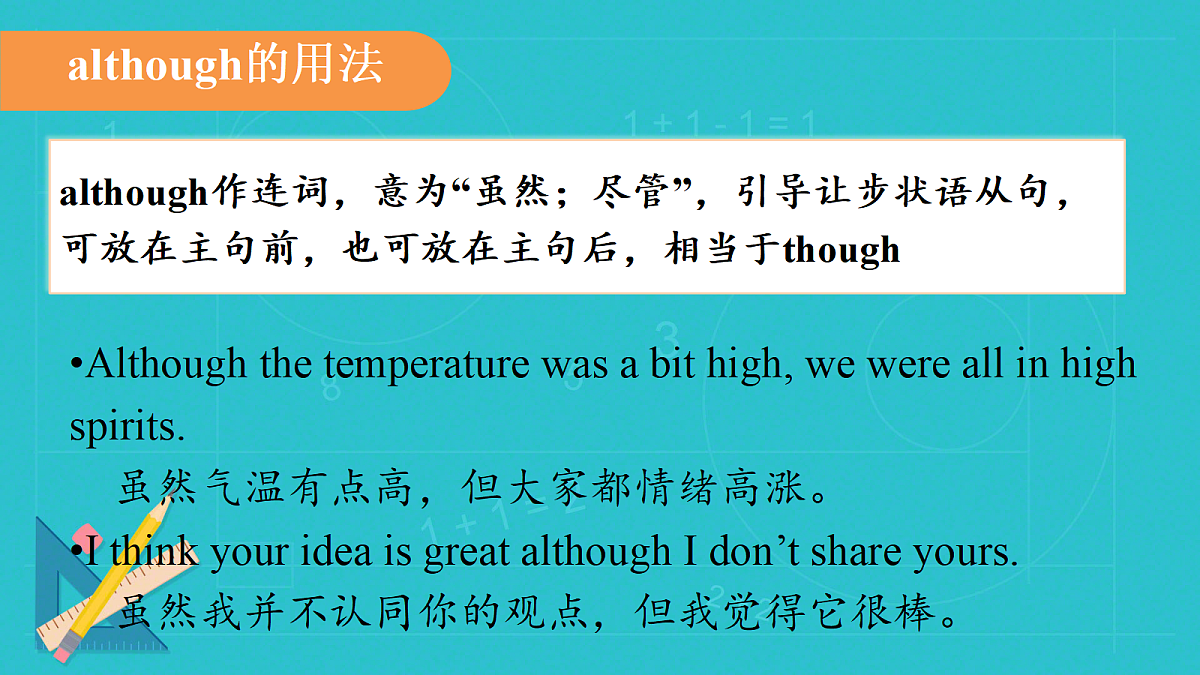 although的用法

although作连词，意为“虽然；尽管”，引导让步状语从句，可放在主句前，也可放在主句后，相当于though

•Although the temperature was a bit high, we were all in high spirits.
虽然气温有点高，但大家都情绪高涨。

•I think your idea is great although I don’t share yours.
虽然我并不认同你的观点，但我觉得它很棒。